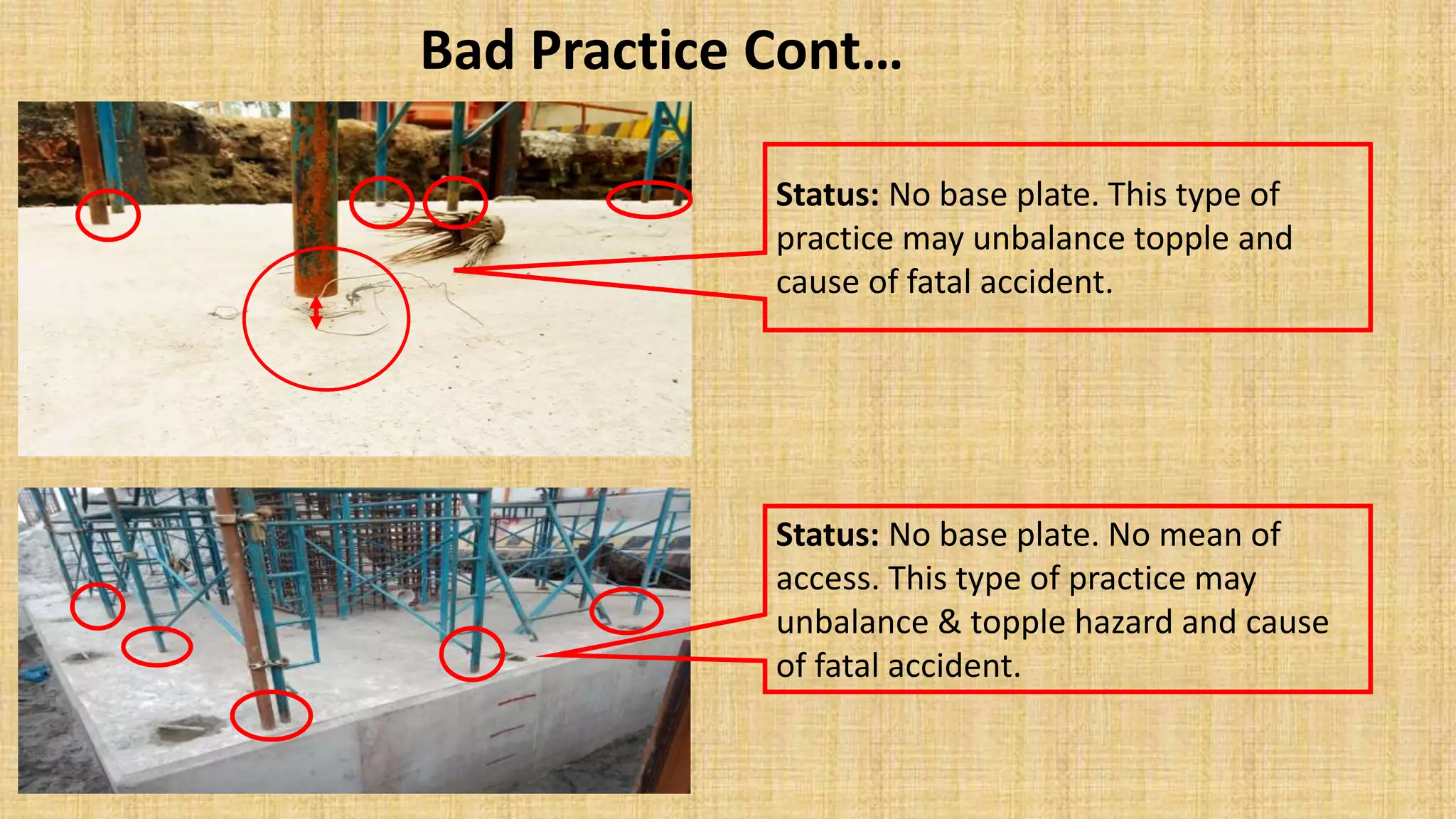 Bad Practice Cont…

Status: No base plate. This type of practice may unbalance topple and cause of fatal accident.

Status: No base plate. No mean of access. This type of practice may unbalance & topple hazard and cause of fatal accident.